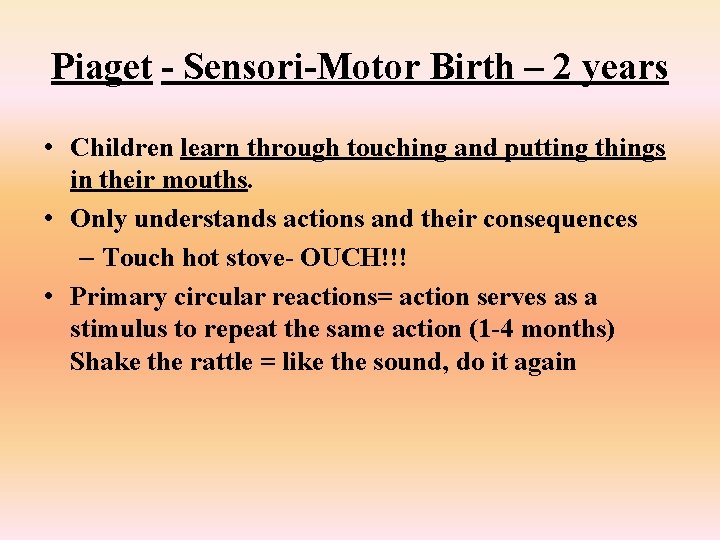 Piaget - Sensori-Motor Birth – 2 years

• Children learn through touching and putting things in their mouths.
• Only understands actions and their consequences
– Touch hot stove- OUCH!!!
• Primary circular reactions= action serves as a stimulus to repeat the same action (1-4 months) Shake the rattle = like the sound, do it again